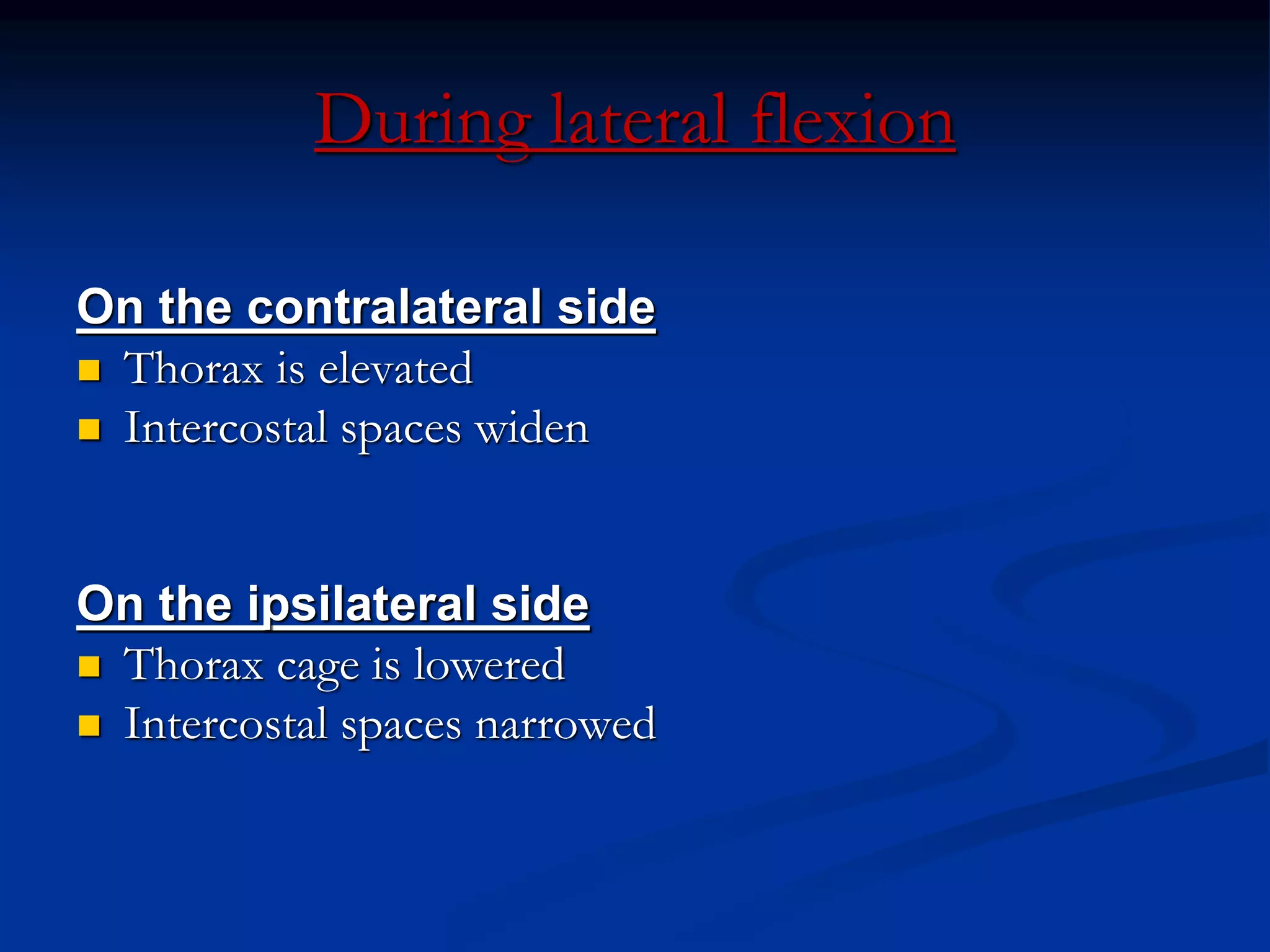 During lateral flexion

On the contralateral side

- Thorax is elevated
- Intercostal spaces widen

On the ipsilateral side

- Thorax cage is lowered
- Intercostal spaces narrowed